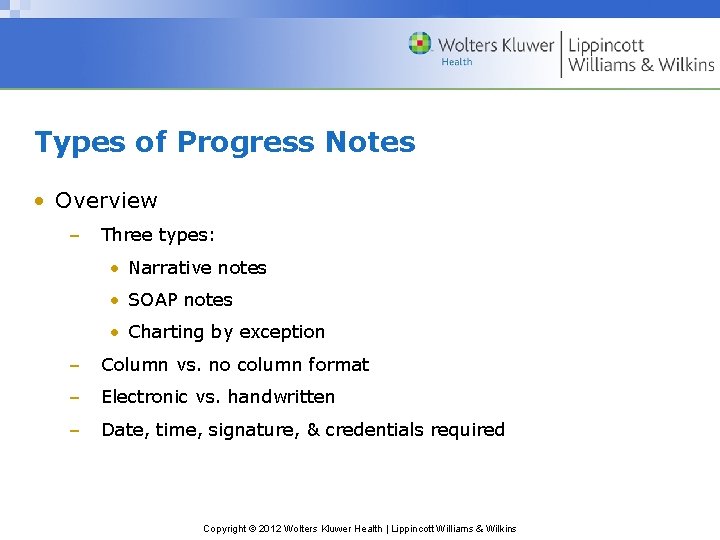 Wolters Kluwer
Health
Lippincott
Williams & Wilkins

Types of Progress Notes

• Overview
– Three types:
• Narrative notes
• SOAP notes
• Charting by exception
– Column vs. no column format
– Electronic vs. handwritten
– Date, time, signature, & credentials required

Copyright © 2012 Wolters Kluwer Health | Lippincott Williams & Wilkins